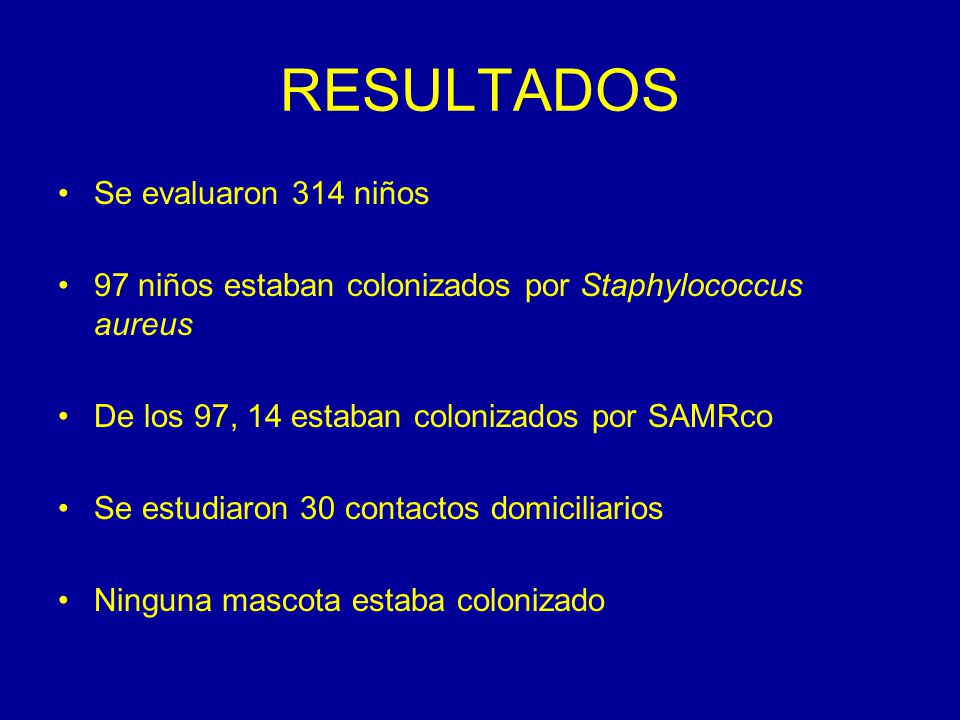 RESULTADOS

• Se evaluaron 314 niños

• 97 niños estaban colonizados por Staphylococcus aureus

• De los 97, 14 estaban colonizados por SAMRco

• Se estudiaron 30 contactos domiciliarios

• Ninguna mascota estaba colonizado